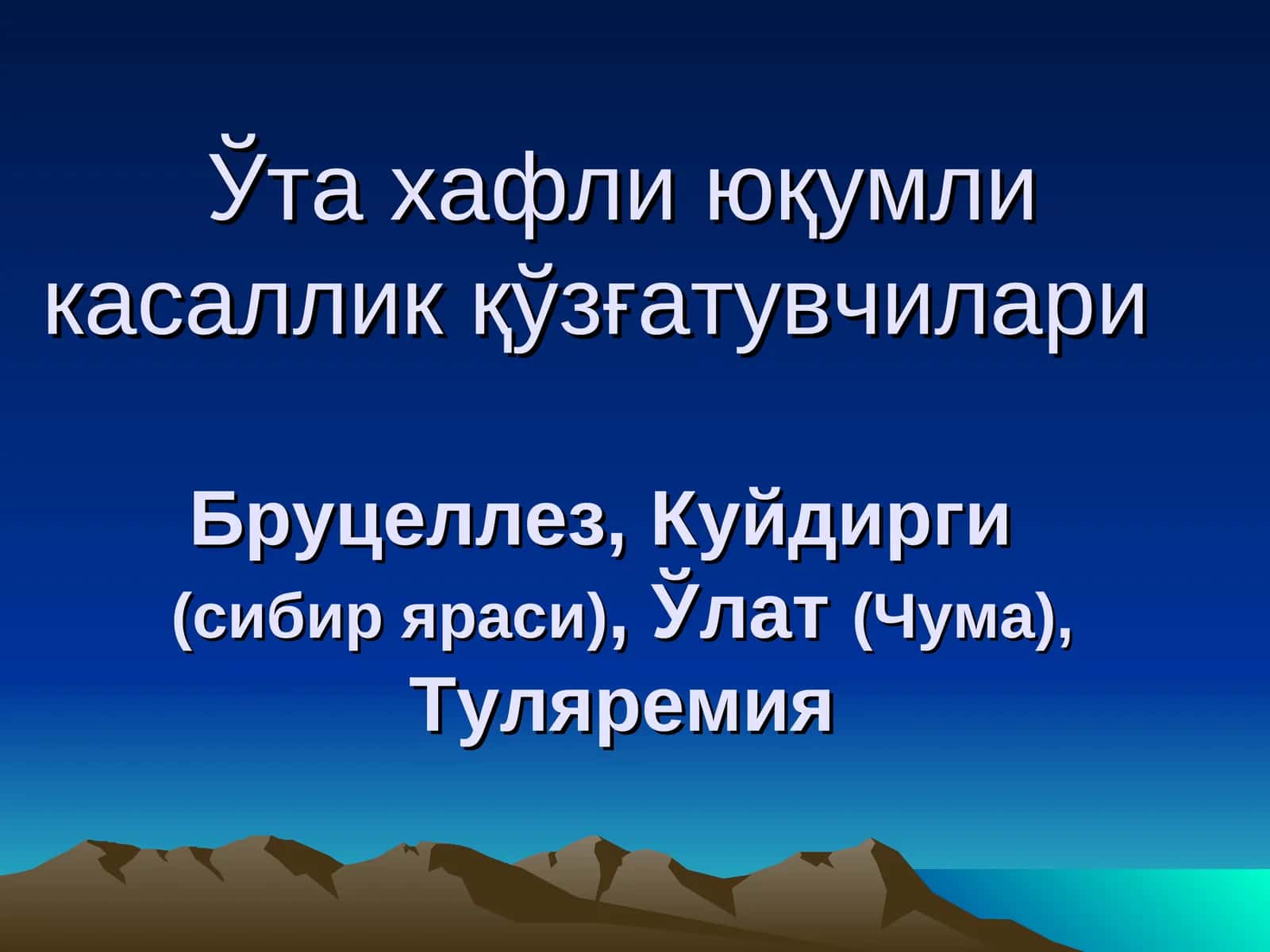 Ўта хафли юқумли касаллик қўзғатувчилари

Бруцеллез, Куйдирги (сибир яраси), Ўлат (Чума), Туляремия